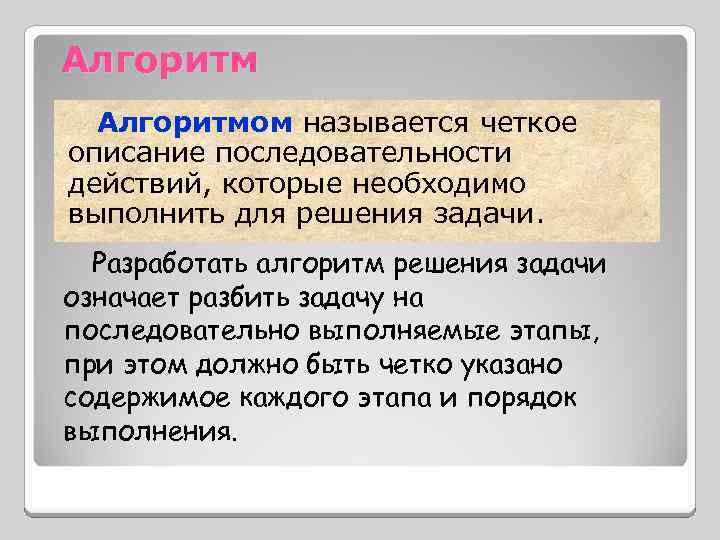 Алгоритм

Алгоритмом называется четкое описание последовательности действий, которые необходимо выполнить для решения задачи.

Разработать алгоритм решения задачи означает разбить задачу на последовательно выполняемые этапы, при этом должно быть четко указано содержимое каждого этапа и порядок выполнения.